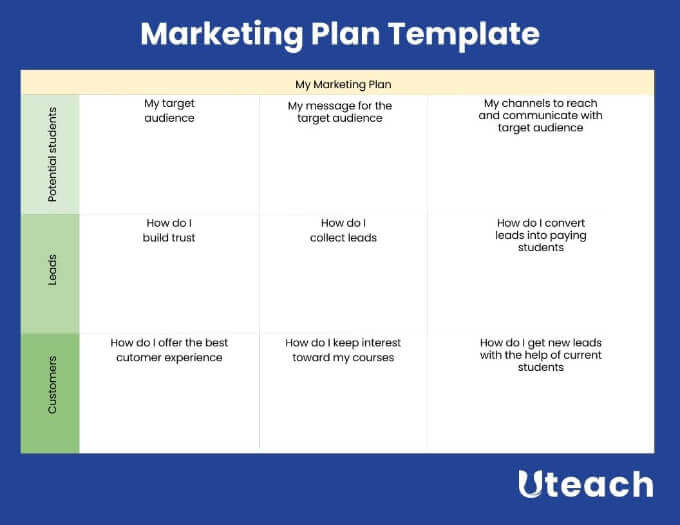 Marketing Plan Template

My Marketing Plan

| | | | |
|---|---|---|---|
| Potential students | My target audience | My message for the target audience | My channels to reach and communicate with target audience |
| Leads | How do I build trust | How do I collect leads | How do I convert leads into paying students |
| Customers | How do I offer the best cutomer experience | How do I keep interest toward my courses | How do I get new leads with the help of current students |

Uteach